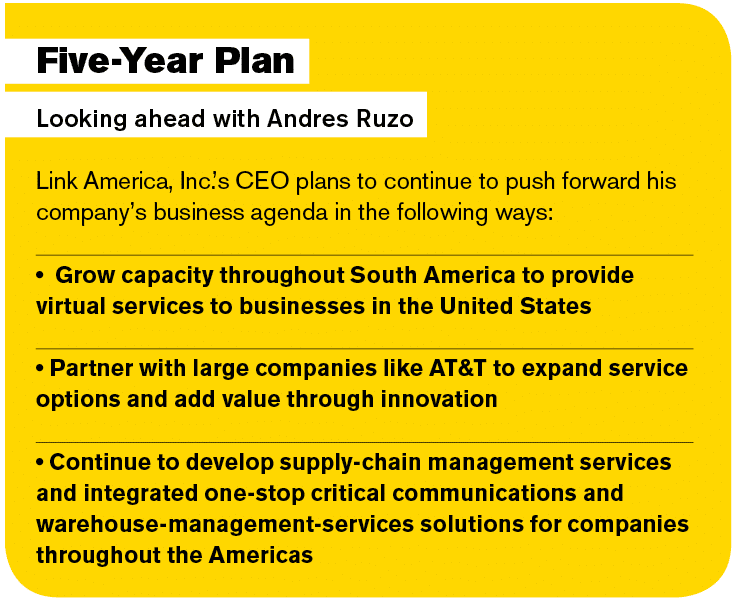 Five-Year Plan

Looking ahead with Andres Ruzo

Link America, Inc.'s CEO plans to continue to push forward his company's business agenda in the following ways:

• Grow capacity throughout South America to provide virtual services to businesses in the United States

• Partner with large companies like AT&T to expand service options and add value through innovation

• Continue to develop supply-chain management services and integrated one-stop critical communications and warehouse-management-services solutions for companies throughout the Americas